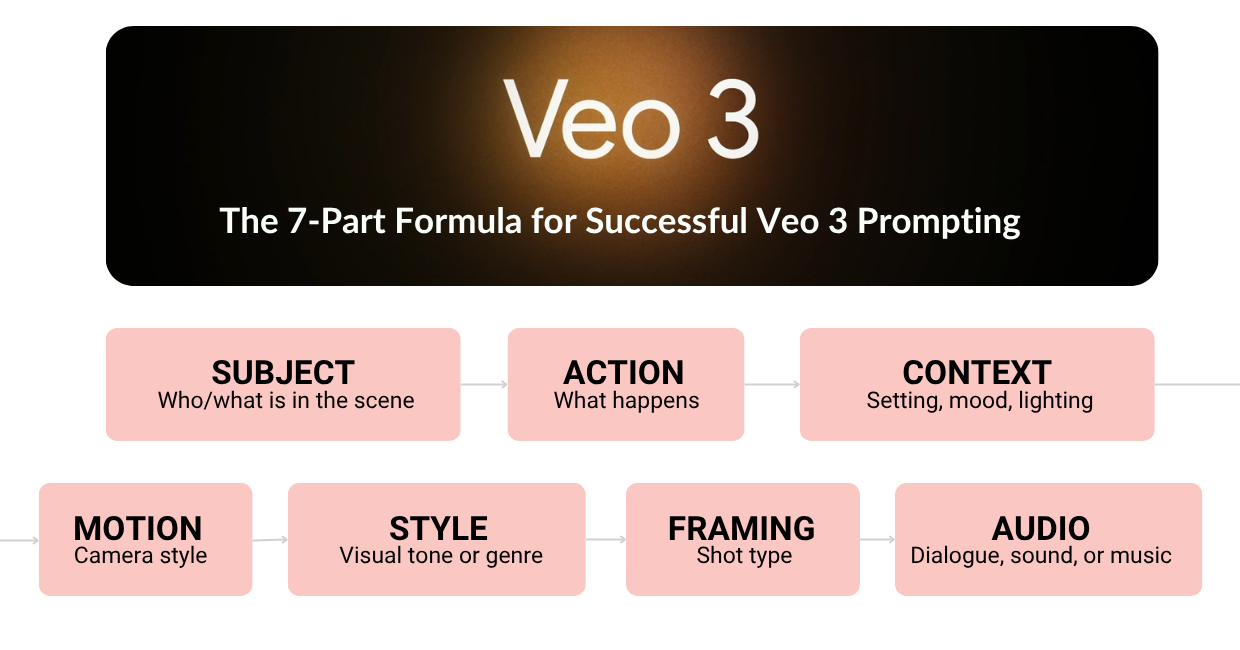 Veo 3

The 7-Part Formula for Successful Veo 3 Prompting

SUBJECT
Who/what is in the scene

ACTION
What happens

CONTEXT
Setting, mood, lighting

MOTION
Camera style

STYLE
Visual tone or genre

FRAMING
Shot type

AUDIO
Dialogue, sound, or music